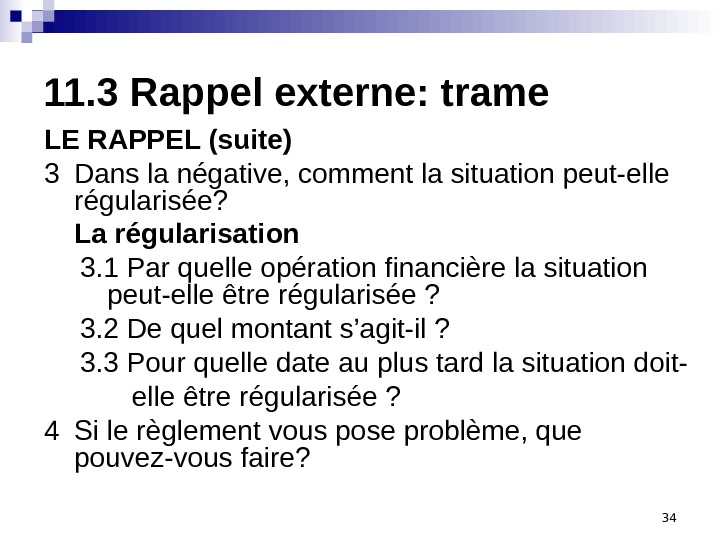 11.3 Rappel externe: trame

LE RAPPEL (suite)

3 Dans la négative, comment la situation peut-elle régularisée?

La régularisation

3.1 Par quelle opération financière la situation peut-elle être régularisée ?

3.2 De quel montant s’agit-il ?

3.3 Pour quelle date au plus tard la situation doit-elle être régularisée ?

4 Si le règlement vous pose problème, que pouvez-vous faire?

34